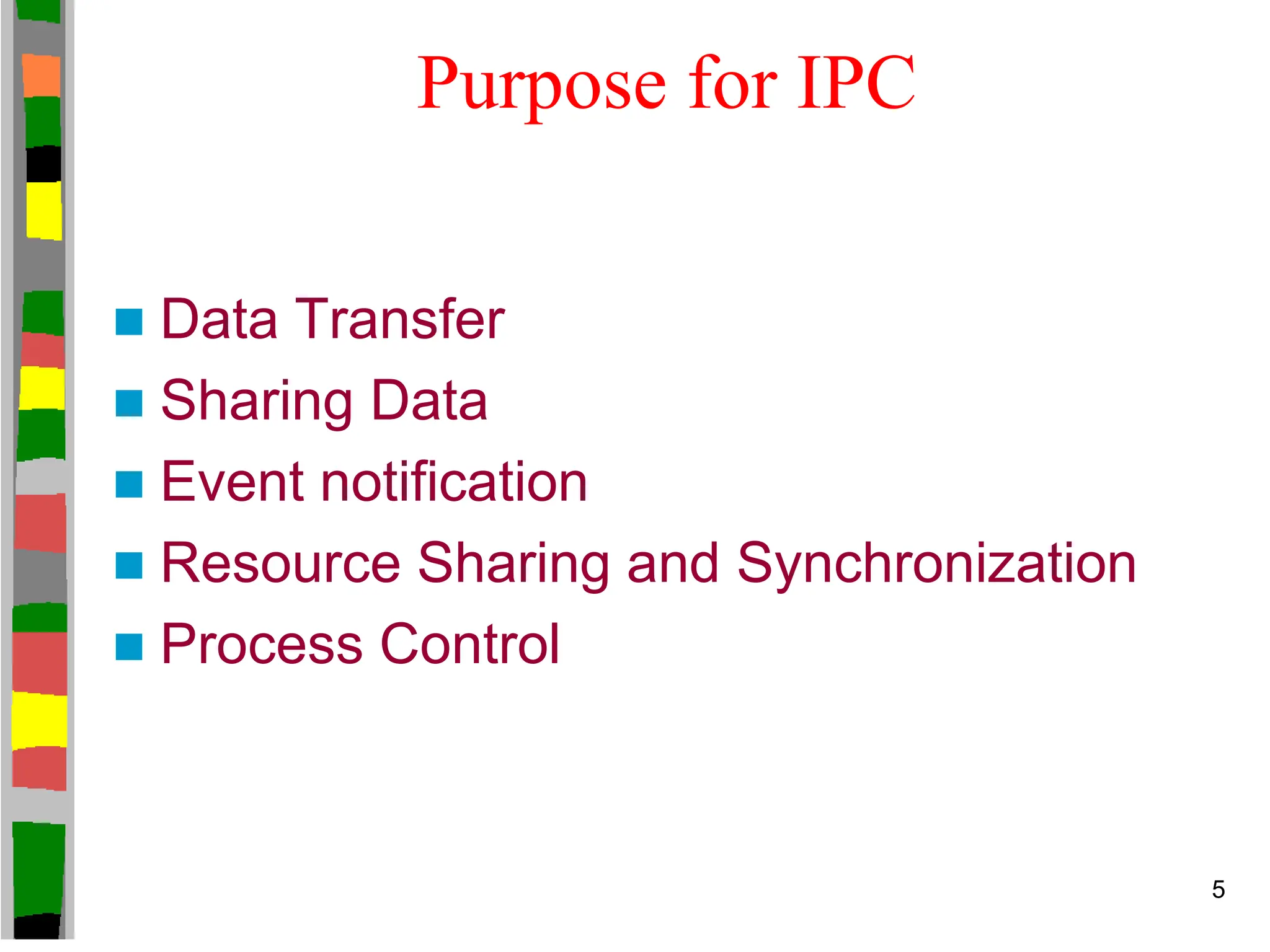 Purpose for IPC

- Data Transfer
- Sharing Data
- Event notification
- Resource Sharing and Synchronization
- Process Control

5